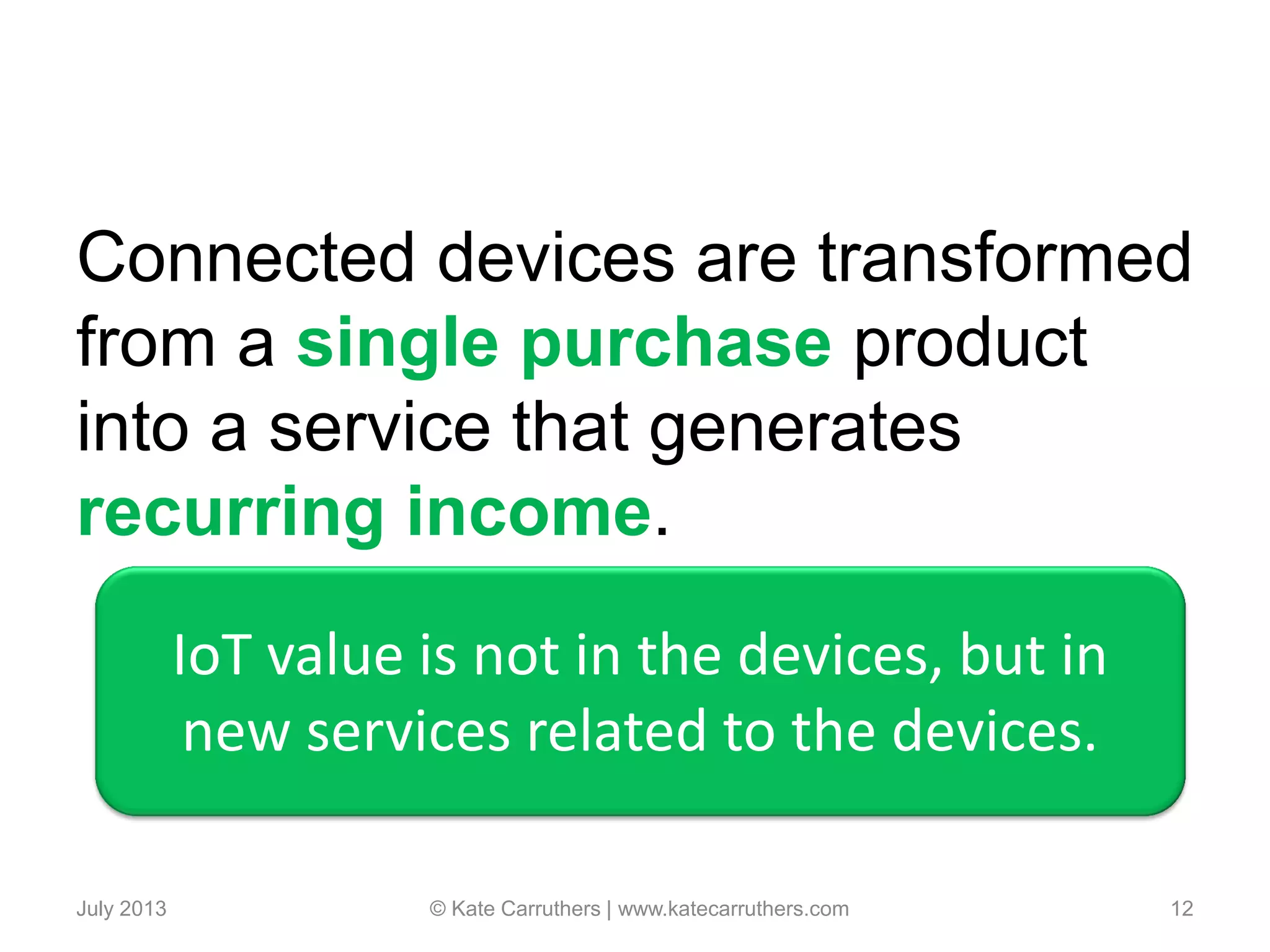 Connected devices are transformed from a single purchase product into a service that generates recurring income.

IoT value is not in the devices, but in new services related to the devices.

July 2013

© Kate Carruthers | www.katecarruthers.com

12